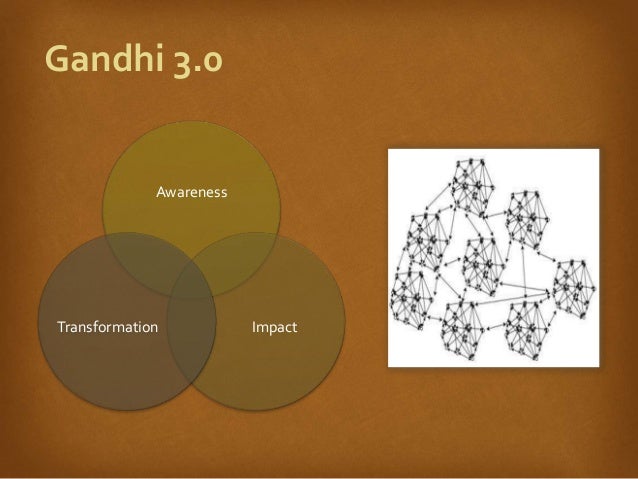 Gandhi 3.0

Awareness

Transformation

Impact